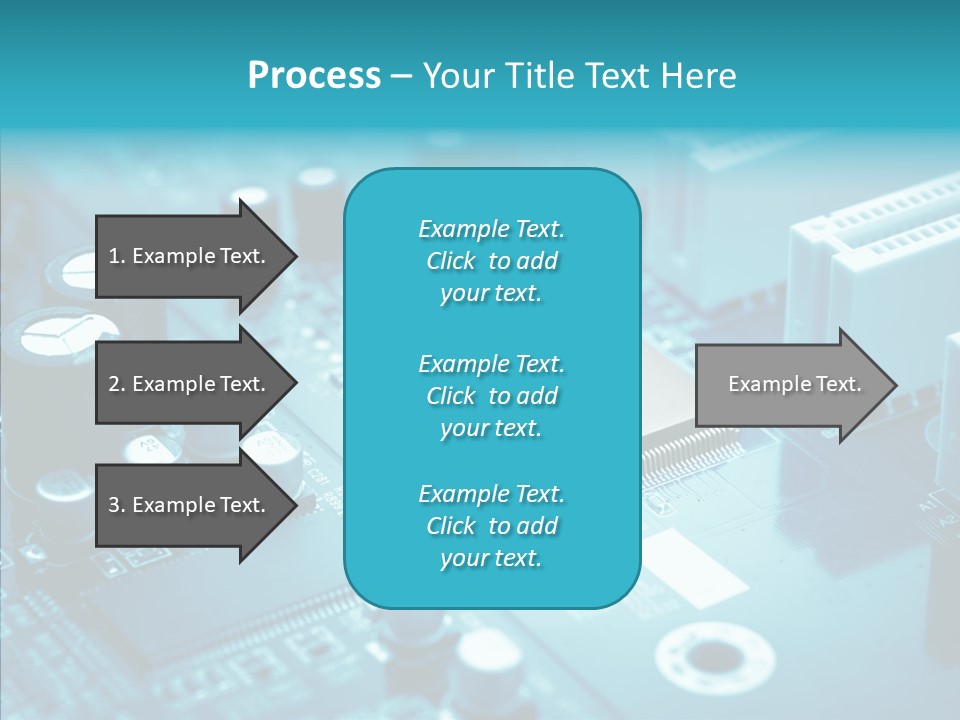 Process – Your Title Text Here

1. Example Text.

2. Example Text.

3. Example Text.

Example Text. Click to add your text.

Example Text. Click to add your text.

Example Text. Click to add your text.

Example Text.